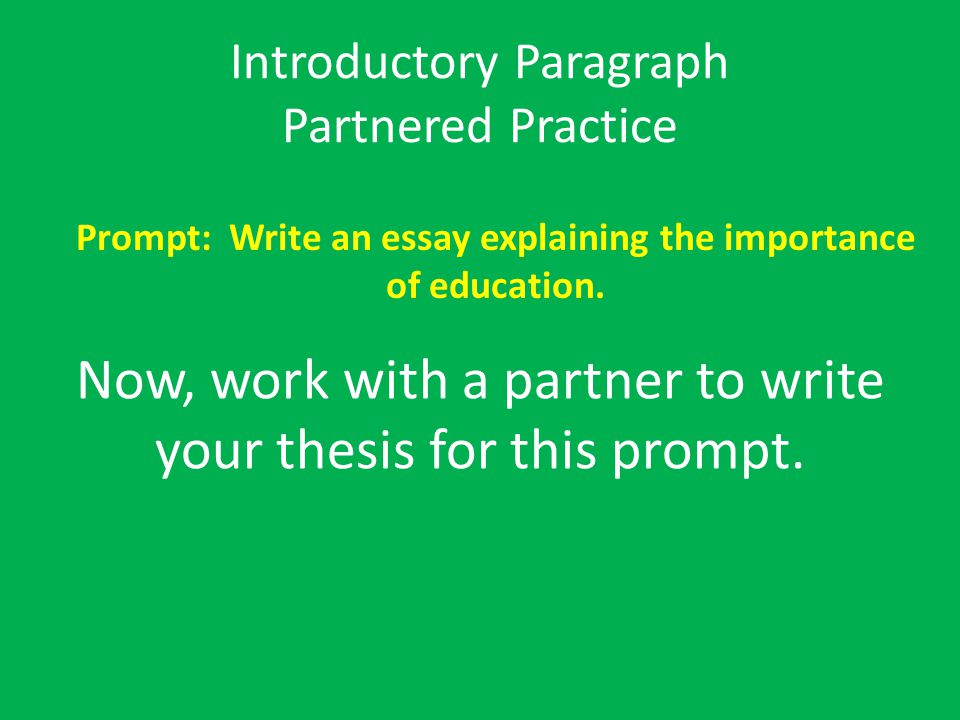 Introductory Paragraph
Partnered Practice

Prompt: Write an essay explaining the importance of education.

Now, work with a partner to write your thesis for this prompt.